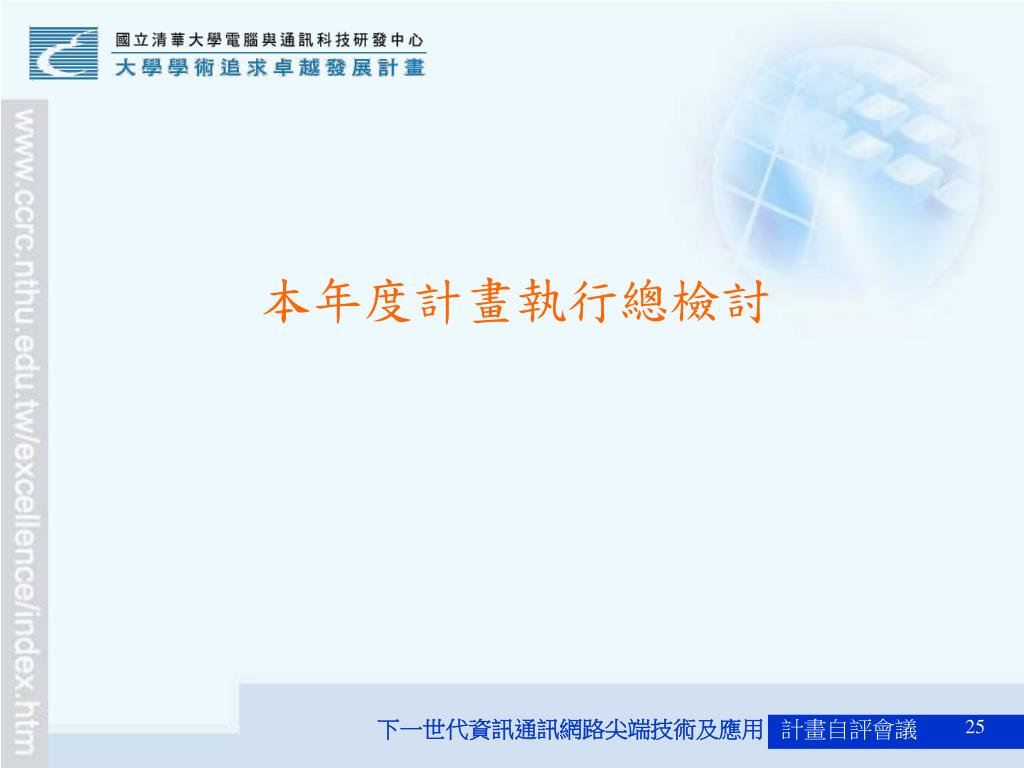 國立清華大學電腦與通訊科技研發中心
大學學術追求卓越發展計畫

www.ccrc.nthu.edu.tw/excellence/index.htm

本年度計畫執行總檢討

下一世代資訊通訊網路尖端技術及應用 計畫自評會議 25